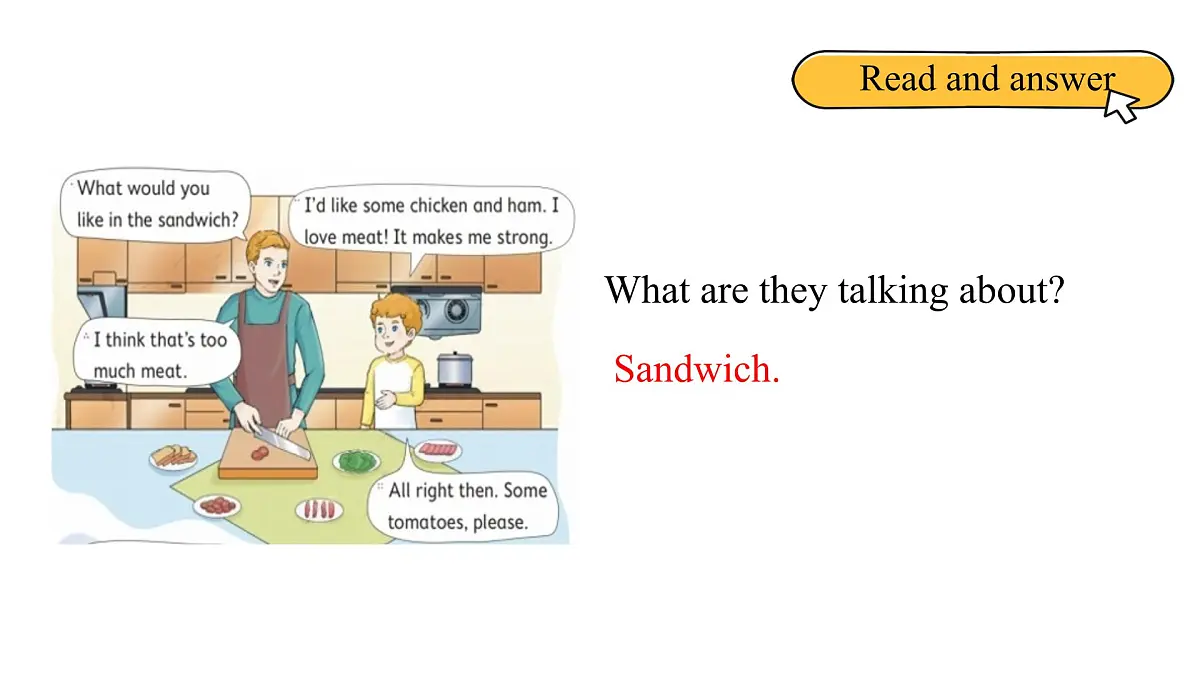 Read and answer

What would you like in the sandwich?

I'd like some chicken and ham. I love meat! It makes me strong.

I think that's too much meat.

All right then. Some tomatoes, please.

What are they talking about?

Sandwich.